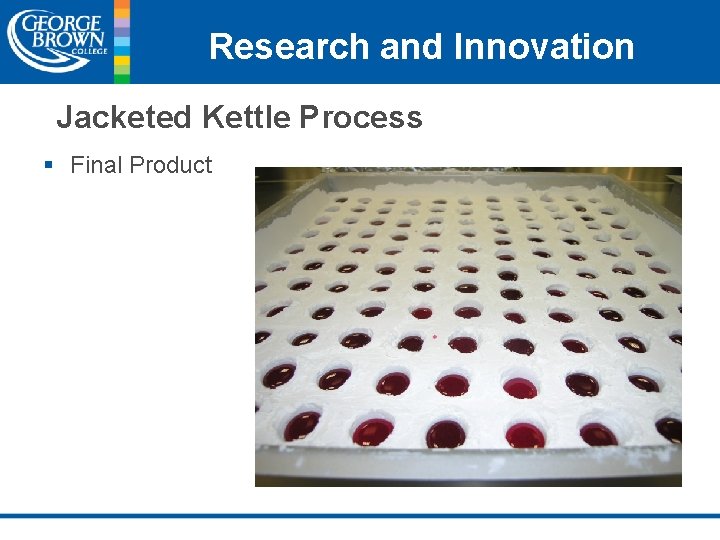 GEORGE BROWN COLLEGE

Research and Innovation

Jacketed Kettle Process

▪ Final Product